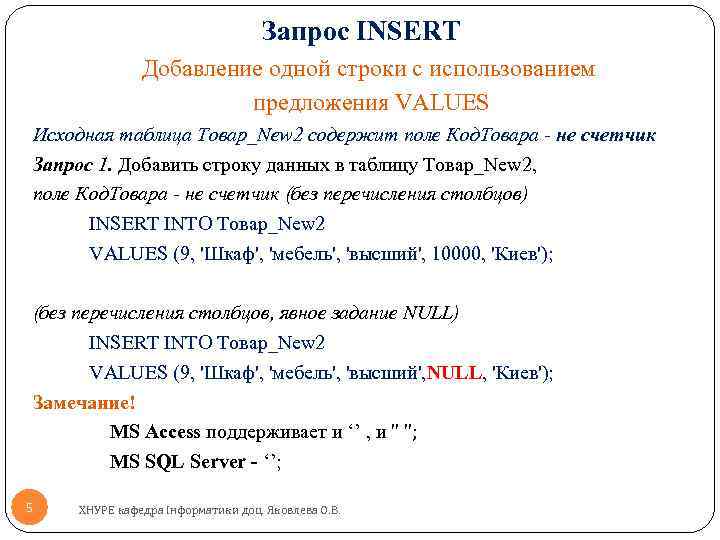 Запрос INSERT

Добавление одной строки с использованием предложения VALUES

Исходная таблица Товар_New2 содержит поле КодТовара - не счетчик

Запрос 1. Добавить строку данных в таблицу Товар_New2, поле КодТовара - не счетчик (без перечисления столбцов)

INSERT INTO Товар_New2
VALUES (9, 'Шкаф', 'мебель', 'высший', 10000, 'Киев');

(без перечисления столбцов, явное задание NULL)

INSERT INTO Товар_New2
VALUES (9, 'Шкаф', 'мебель', 'высший',NULL, 'Киев');

Замечание!

MS Access поддерживает и ‘’ , и " ";
MS SQL Server - ‘’;

5

ХНУРЕ кафедра Інформатики доц. Яковлева О.В.